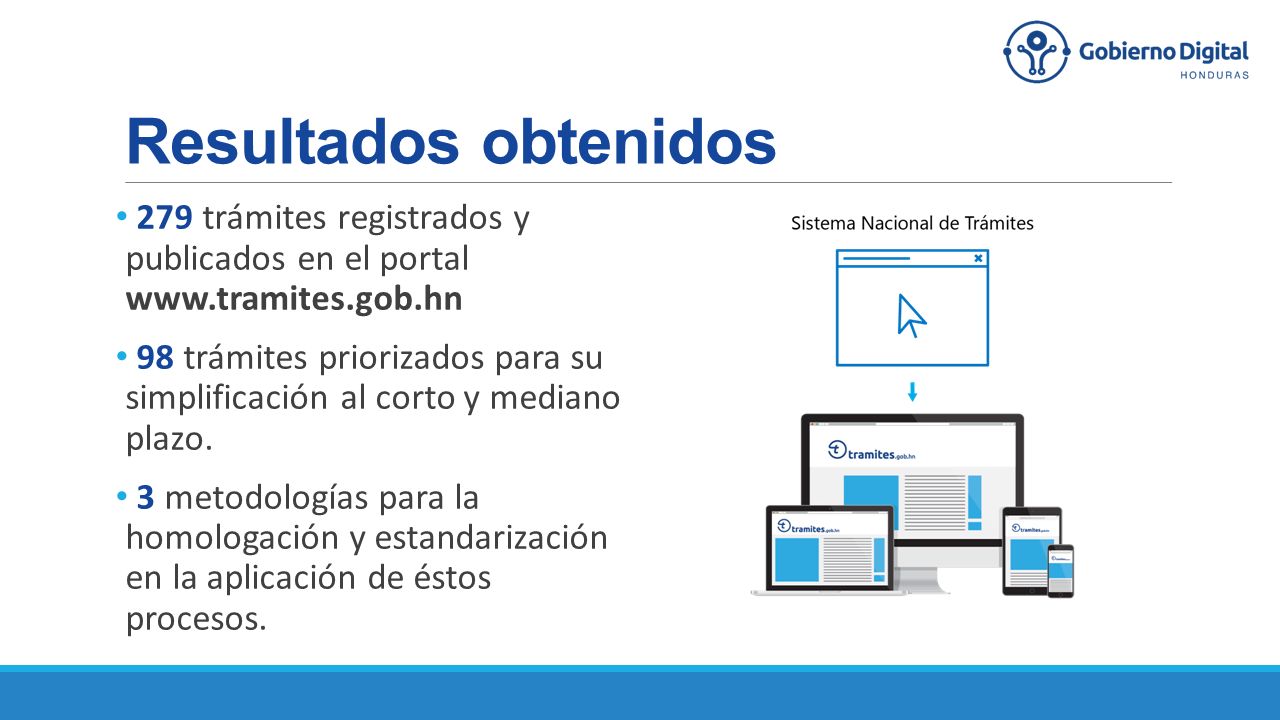 Gobierno Digital
HONDURAS

Resultados obtenidos

• 279 trámites registrados y publicados en el portal www.tramites.gob.hn

• 98 trámites priorizados para su simplificación al corto y mediano plazo.

• 3 metodologías para la homologación y estandarización en la aplicación de éstos procesos.

Sistema Nacional de Trámites

tramites.gob.hn

tramites.gob.hn

tramites.gob.hn